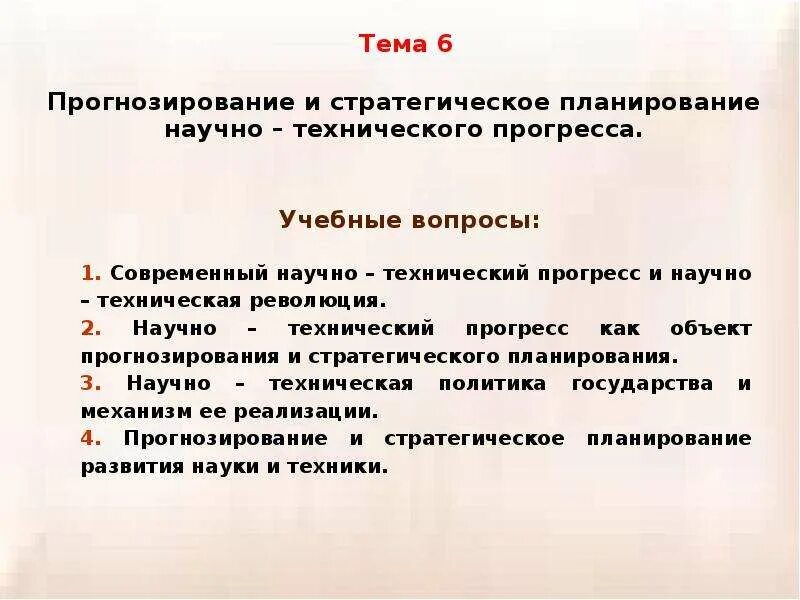 Тема 6

Прогнозирование и стратегическое планирование научно – технического прогресса.

Учебные вопросы:

1. Современный научно – технический прогресс и научно – техническая революция.
2. Научно – технический прогресс как объект прогнозирования и стратегического планирования.
3. Научно – техническая политика государства и механизм ее реализации.
4. Прогнозирование и стратегическое планирование развития науки и техники.